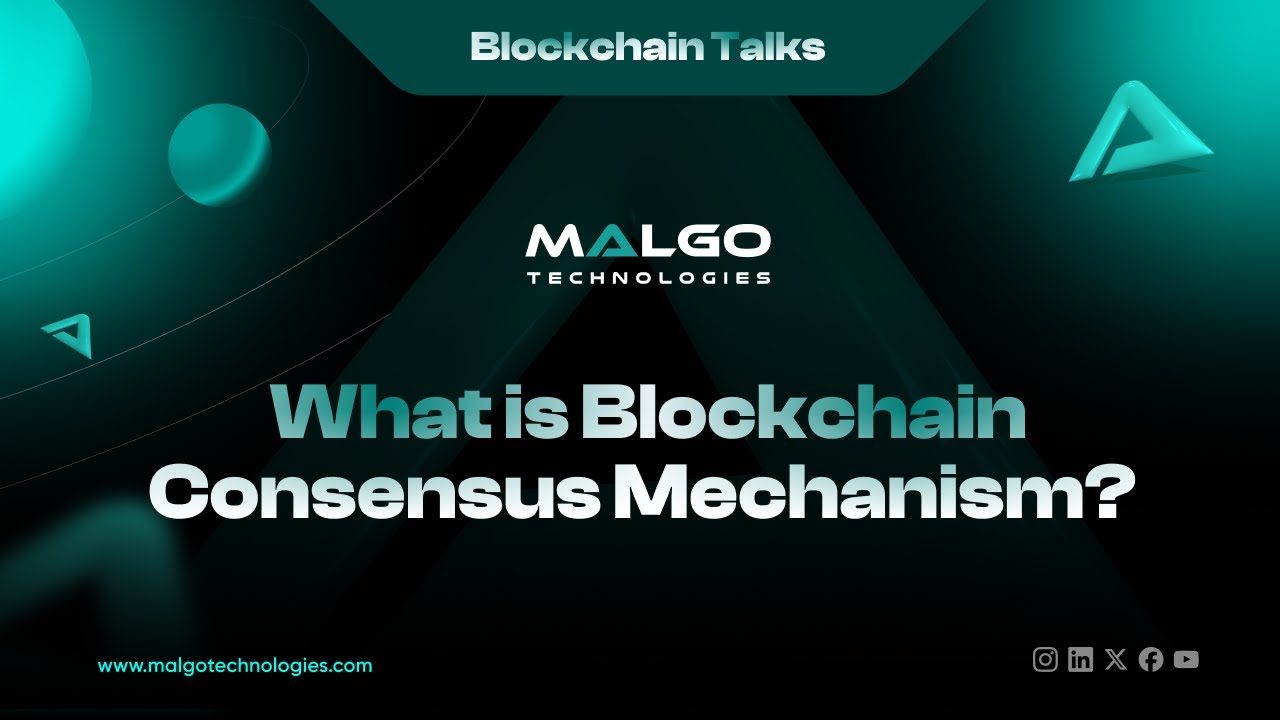 Blockchain Talks

MALGO
TECHNOLOGIES

What is Blockchain Consensus Mechanism?

www.malgotechnologies.com